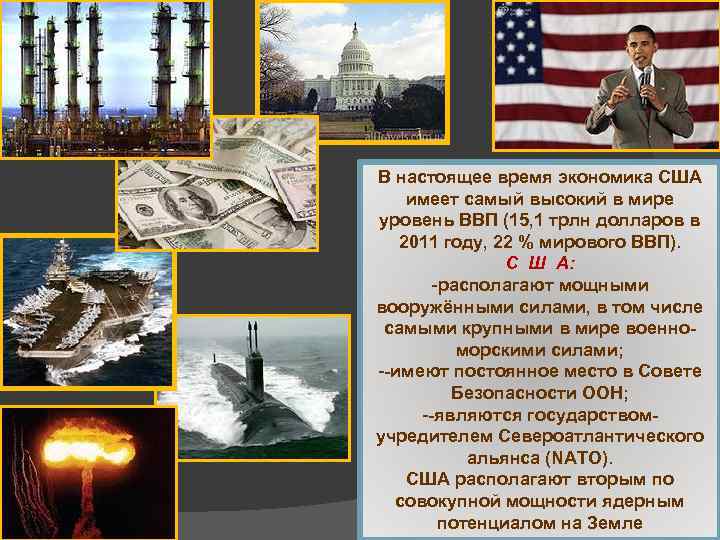 В настоящее время экономика США имеет самый высокий в мире уровень ВВП (15,1 трлн долларов в 2011 году, 22 % мирового ВВП).

С Ш А:

-располагают мощными вооружёнными силами, в том числе самыми крупными в мире военно-морскими силами;

--имеют постоянное место в Совете Безопасности ООН;

--являются государством-учредителем Североатлантического альянса (NATO).

США располагают вторым по совокупной мощности ядерным потенциалом на Земле